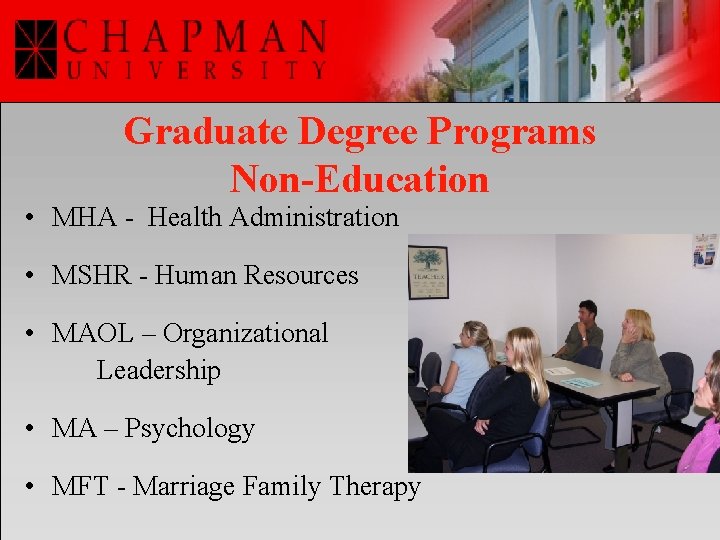 CHAPMAN
UNIVERSITY

Graduate Degree Programs
Non-Education

• MHA - Health Administration

• MSHR - Human Resources

• MAOL – Organizational Leadership

• MA – Psychology

• MFT - Marriage Family Therapy

TEACHER